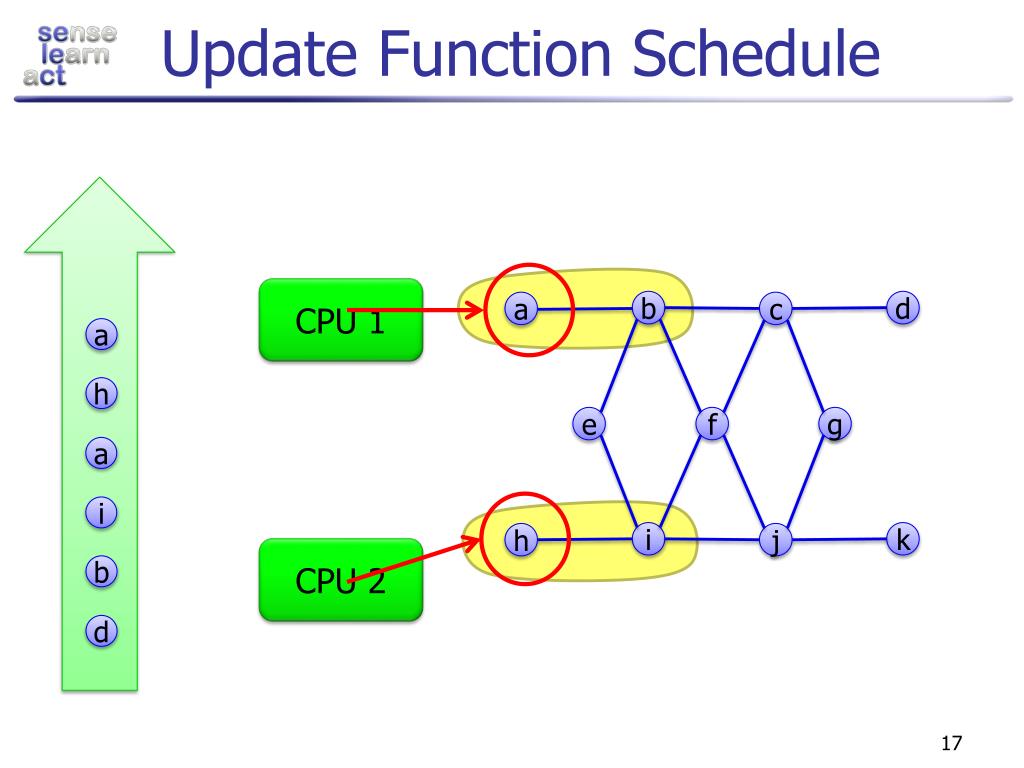 sense
learn
act

Update Function Schedule

a
h
a
i
b
d

CPU 1

CPU 2

a
b
c
d
e
f
g
h
i
j
k

17